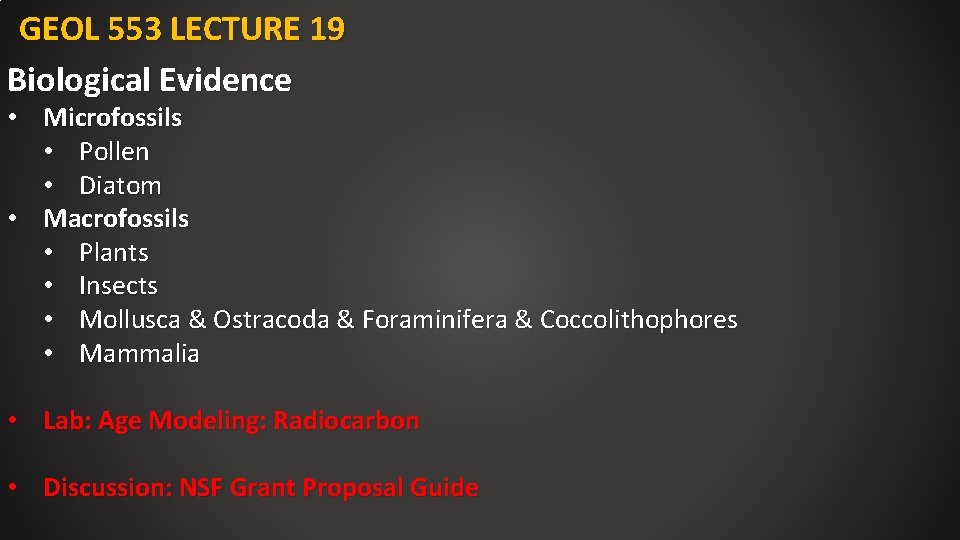 GEOL 553 LECTURE 19

Biological Evidence

• Microfossils
  • Pollen
  • Diatom
• Macrofossils
  • Plants
  • Insects
  • Mollusca & Ostracoda & Foraminifera & Coccolithophores
  • Mammalia

• Lab: Age Modeling: Radiocarbon

• Discussion: NSF Grant Proposal Guide